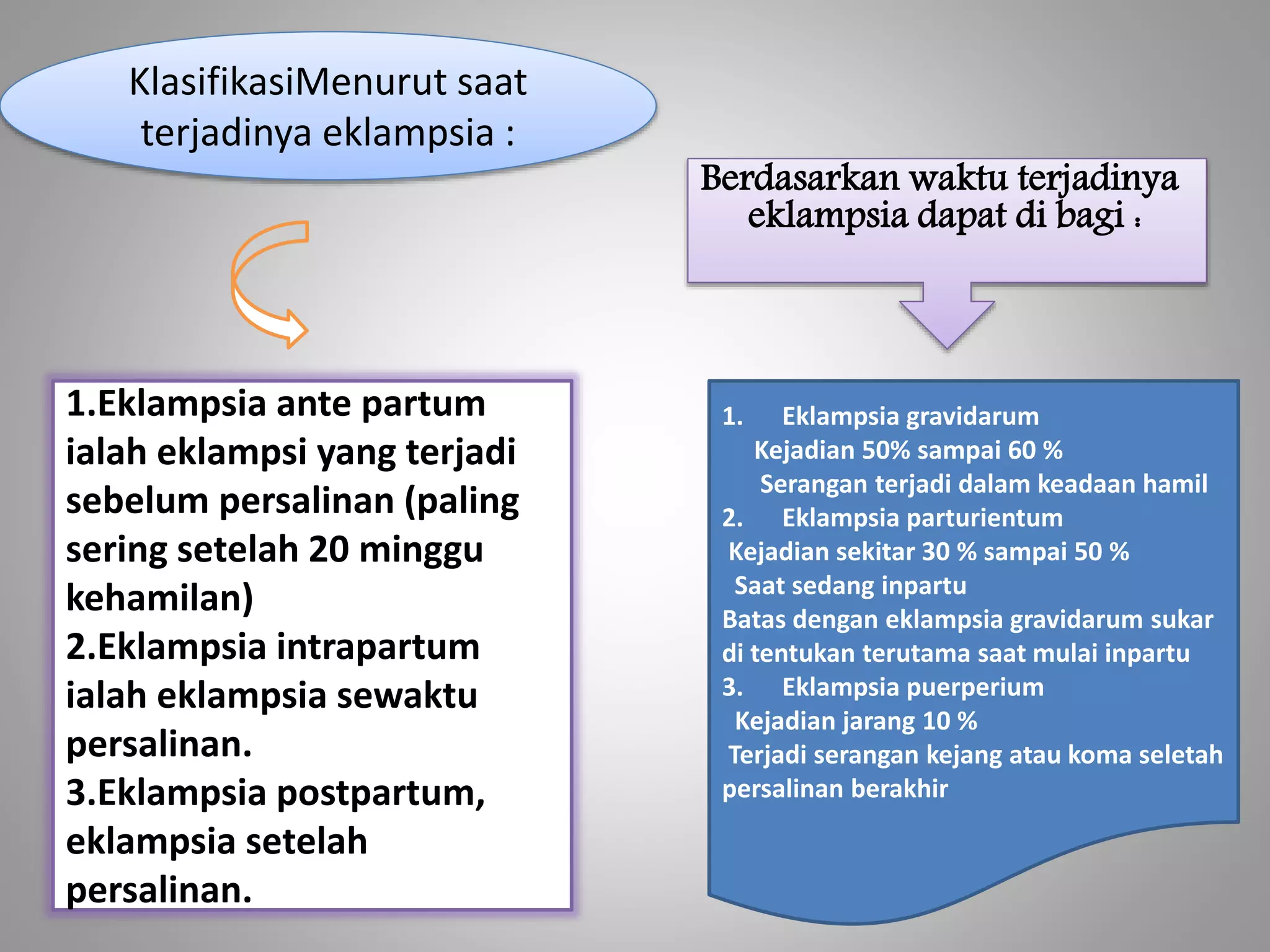 KlasifikasiMenurut saat terjadinya eklampsia :

1.Eklampsia ante partum ialah eklampsi yang terjadi sebelum persalinan (paling sering setelah 20 minggu kehamilan)
2.Eklampsia intrapartum ialah eklampsia sewaktu persalinan.
3.Eklampsia postpartum, eklampsia setelah persalinan.

Berdasarkan waktu terjadinya eklampsia dapat di bagi :

1. Eklampsia gravidarum
Kejadian 50% sampai 60 %
Serangan terjadi dalam keadaan hamil
2. Eklampsia parturientum
Kejadian sekitar 30 % sampai 50 %
Saat sedang inpartu
Batas dengan eklampsia gravidarum sukar di tentukan terutama saat mulai inpartu
3. Eklampsia puerperium
Kejadian jarang 10 %
Terjadi serangan kejang atau koma seletah persalinan berakhir